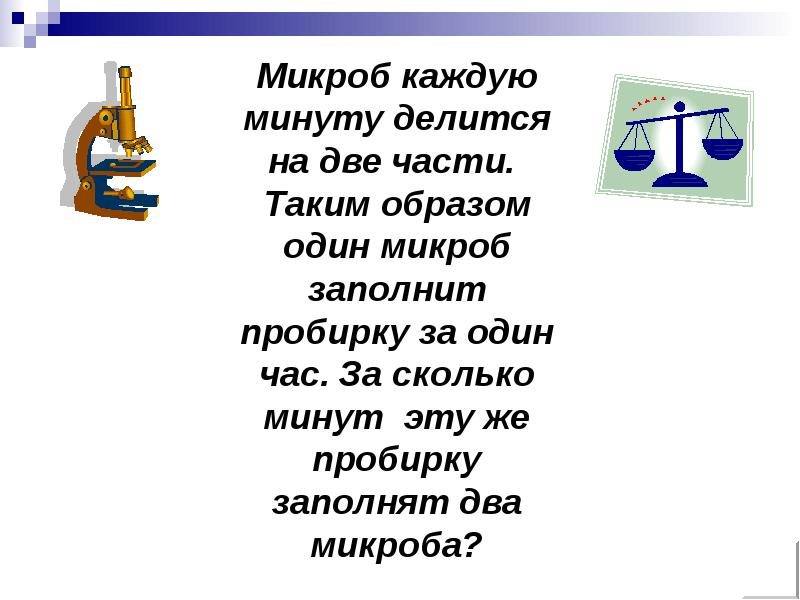 Микроб каждую минуту делится на две части. Таким образом один микроб заполнит пробирку за один час. За сколько минут эту же пробирку заполнят два микроба?